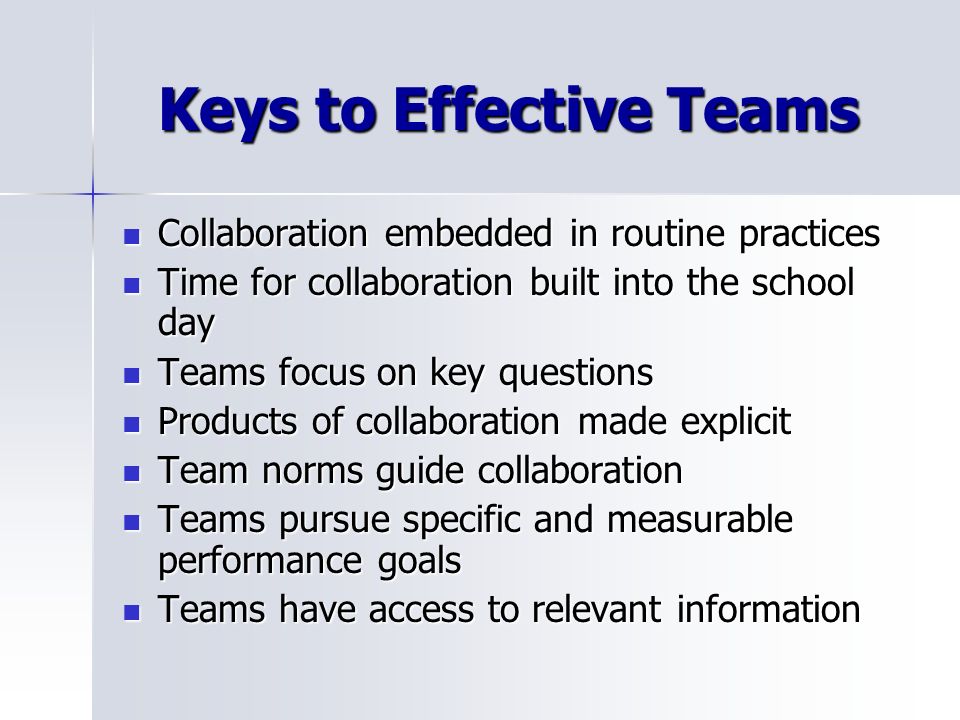 Keys to Effective Teams

- Collaboration embedded in routine practices
- Time for collaboration built into the school day
- Teams focus on key questions
- Products of collaboration made explicit
- Team norms guide collaboration
- Teams pursue specific and measurable performance goals
- Teams have access to relevant information